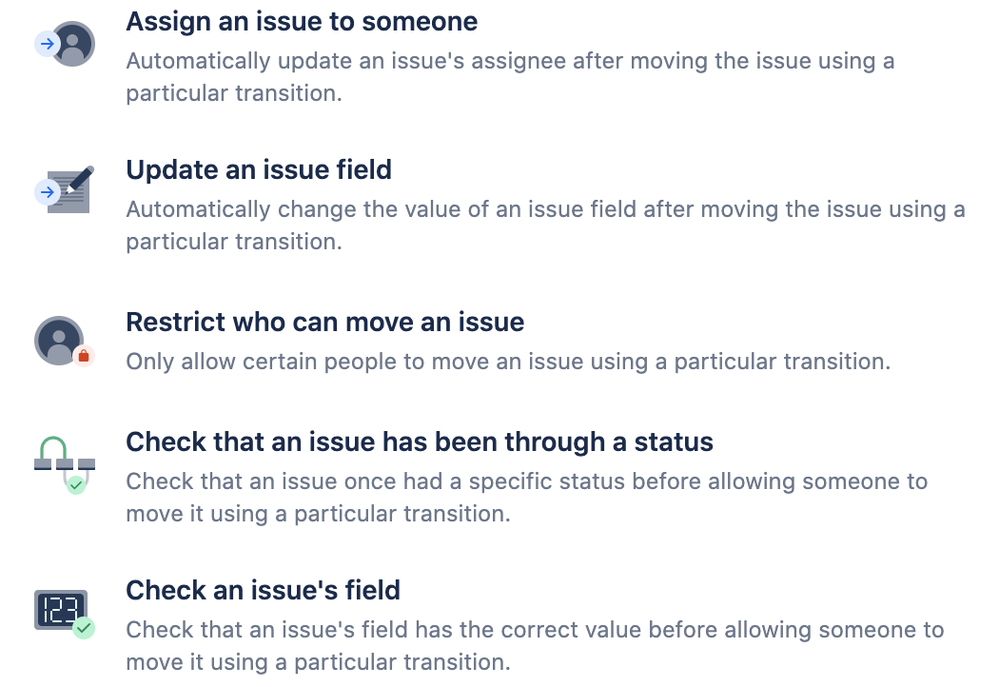 Assign an issue to someone
Automatically update an issue's assignee after moving the issue using a particular transition.

Update an issue field
Automatically change the value of an issue field after moving the issue using a particular transition.

Restrict who can move an issue
Only allow certain people to move an issue using a particular transition.

Check that an issue has been through a status
Check that an issue once had a specific status before allowing someone to move it using a particular transition.

123
Check an issue's field
Check that an issue's field has the correct value before allowing someone to move it using a particular transition.